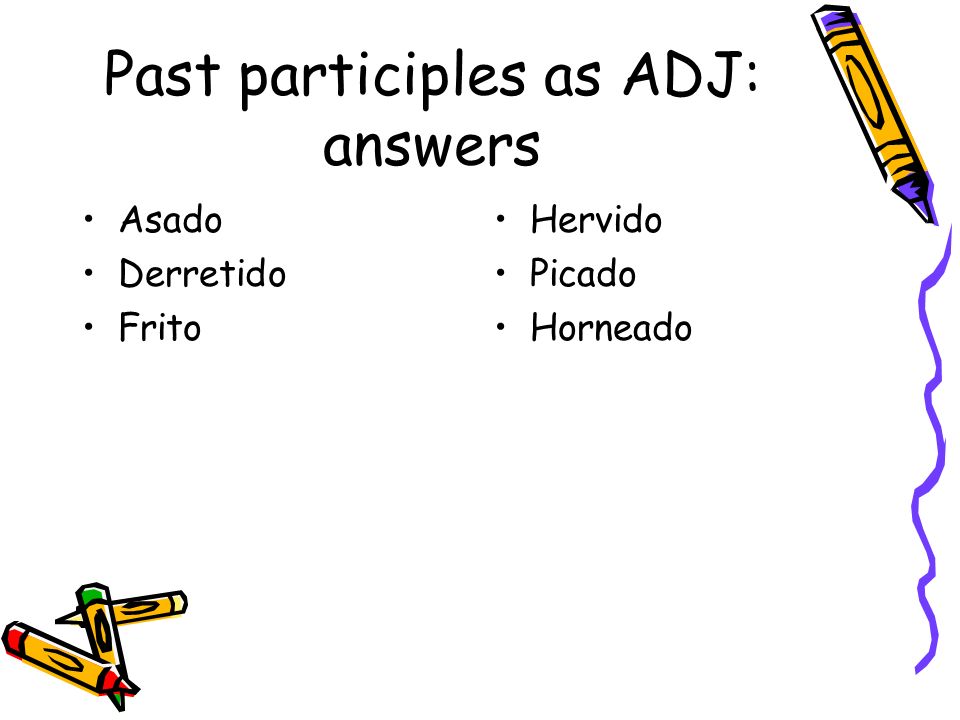 Past participles as ADJ: answers

• Asado
• Derretido
• Frito

• Hervido
• Picado
• Horneado